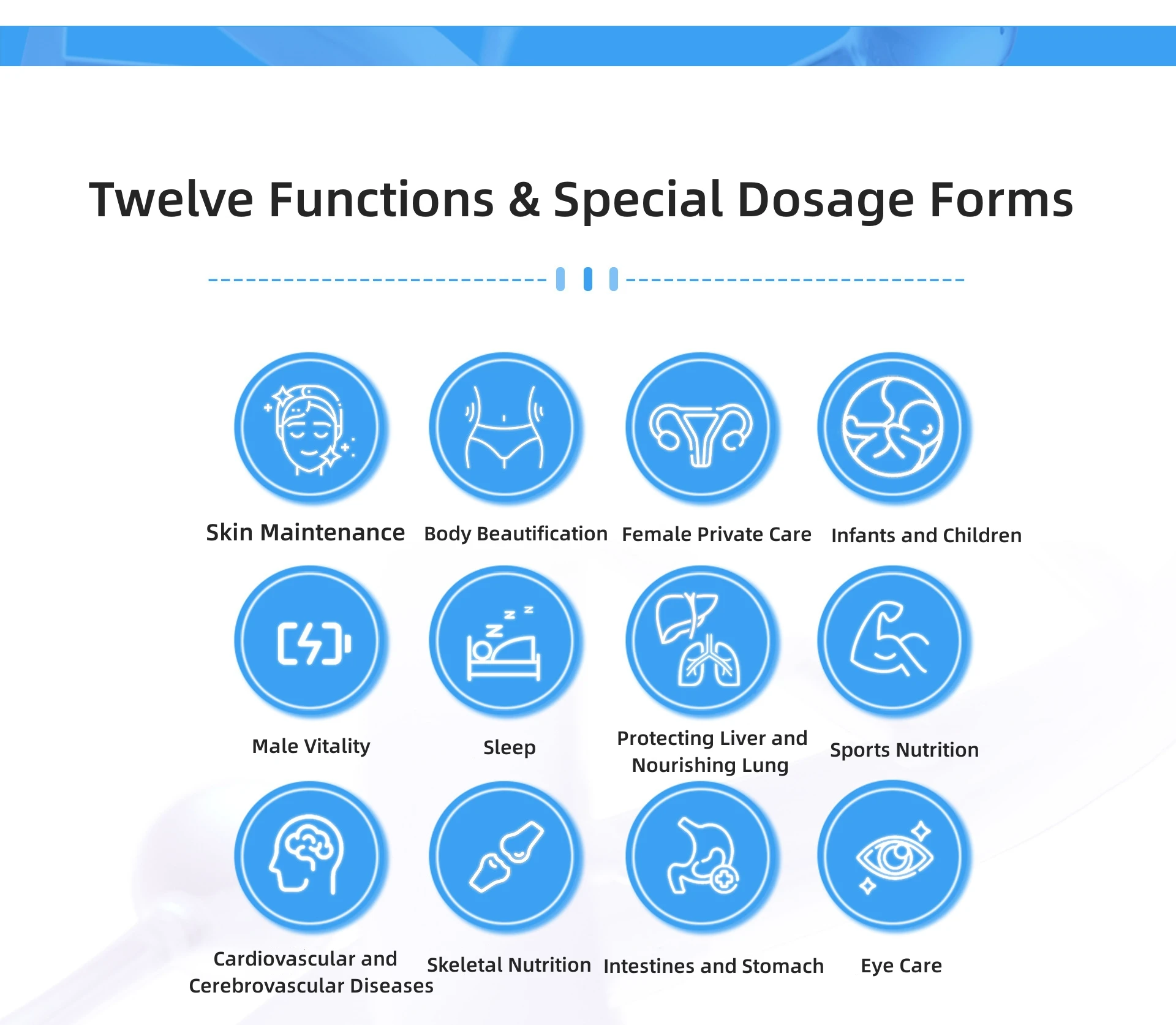 Twelve Functions & Special Dosage Forms

Skin Maintenance

Body Beautification

Female Private Care

Infants and Children

Male Vitality

Sleep

Protecting Liver and Nourishing Lung

Sports Nutrition

Cardiovascular and Cerebrovascular Diseases

Skeletal Nutrition

Intestines and Stomach

Eye Care